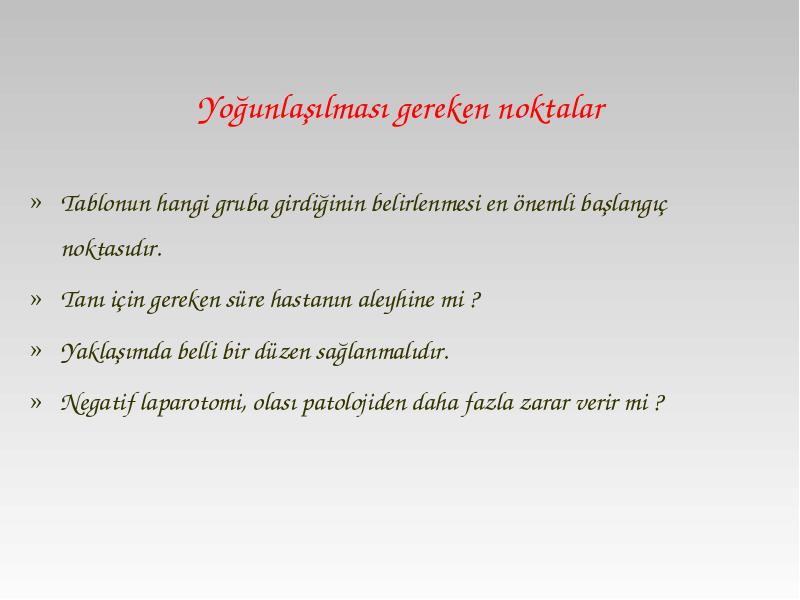 Yoğunlaşılması gereken noktalar

» Tablonun hangi gruba girdiğinin belirlenmesi en önemli başlangıç noktasıdır.

» Tanı için gereken süre hastanın aleyhine mi ?

» Yaklaşımda belli bir düzen sağlanmalıdır.

» Negatif laparotomi, olası patolojiden daha fazla zarar verir mi ?